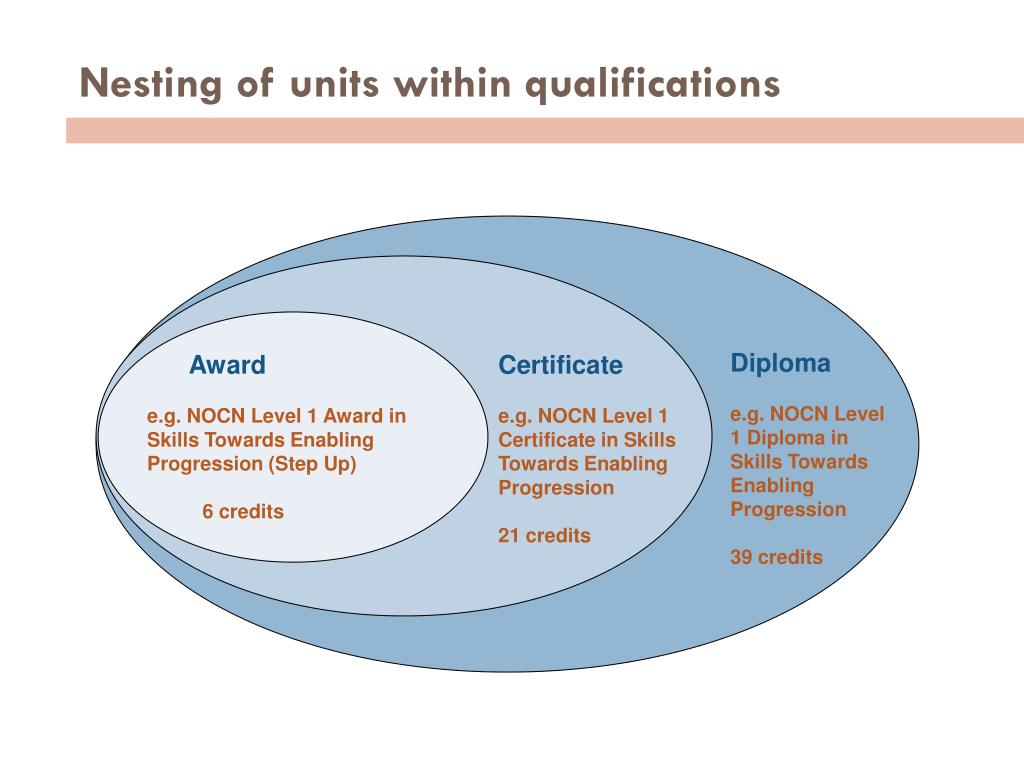 Nesting of units within qualifications

Award

e.g. NOCN Level 1 Award in Skills Towards Enabling Progression (Step Up)

6 credits

Certificate

e.g. NOCN Level 1 Certificate in Skills Towards Enabling Progression

21 credits

Diploma

e.g. NOCN Level 1 Diploma in Skills Towards Enabling Progression

39 credits